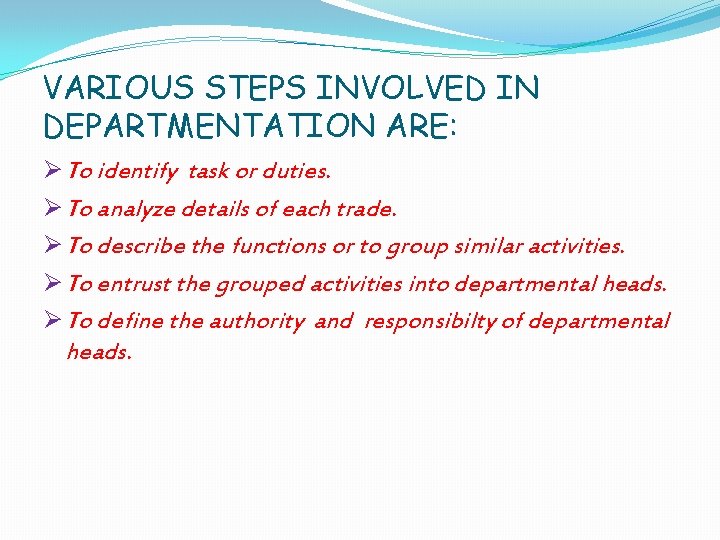 VARIOUS STEPS INVOLVED IN DEPARTMENTATION ARE:

➢ To identify task or duties.

➢ To analyze details of each trade.

➢ To describe the functions or to group similar activities.

➢ To entrust the grouped activities into departmental heads.

➢ To define the authority and responsibilty of departmental heads.